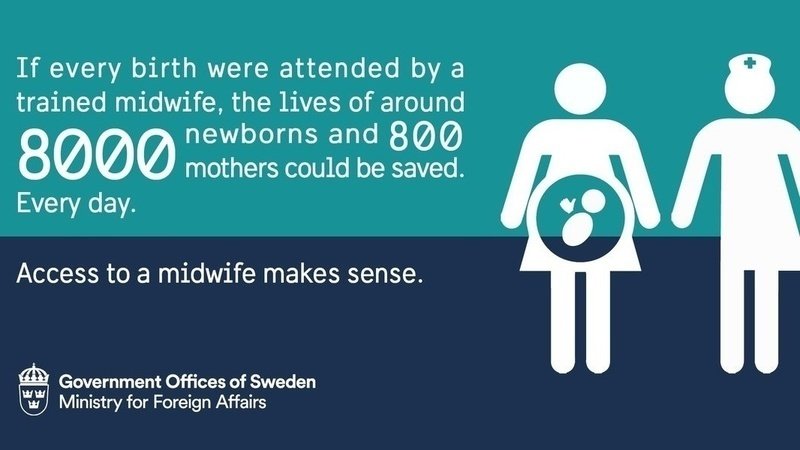 If every birth were attended by a trained midwife, the lives of around 8000 newborns and 800 mothers could be saved. Every day.

Access to a midwife makes sense.

Government Offices of Sweden
Ministry for Foreign Affairs